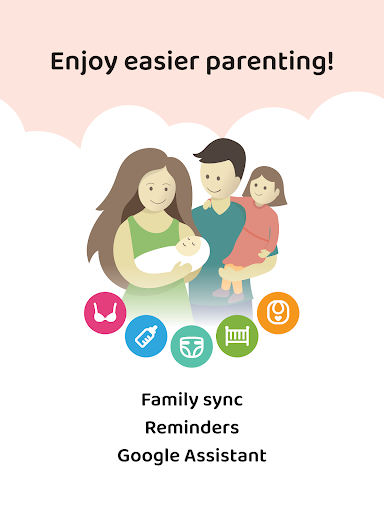 Enjoy easier parenting!

Family sync
Reminders
Google Assistant